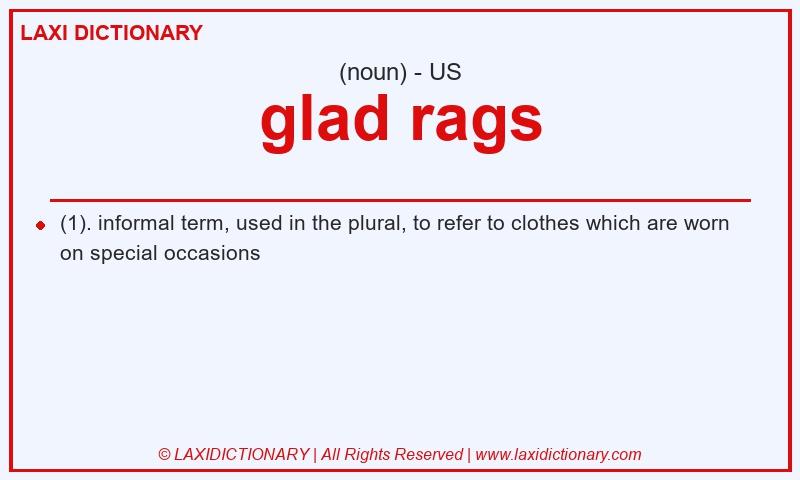 LAXI DICTIONARY

(noun) - US

glad rags

(1). informal term, used in the plural, to refer to clothes which are worn on special occasions

© LAXIDICTIONARY | All Rights Reserved | www.laxidictionary.com